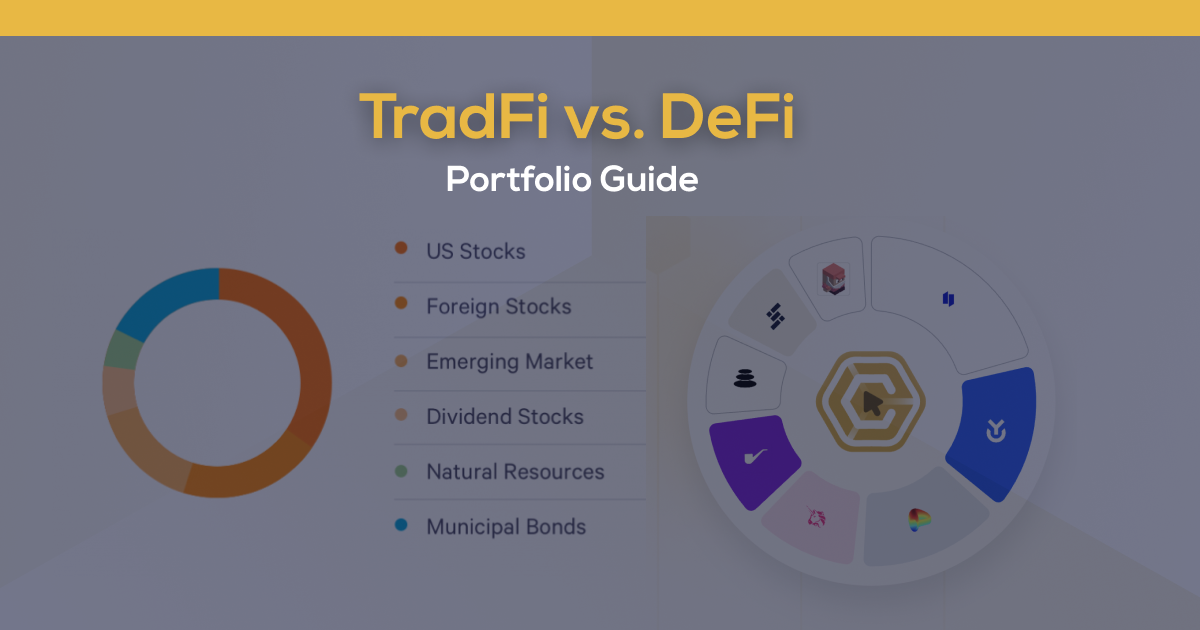 TradFi vs. DeFi

Portfolio Guide

US Stocks

Foreign Stocks

Emerging Market

Dividend Stocks

Natural Resources

Municipal Bonds